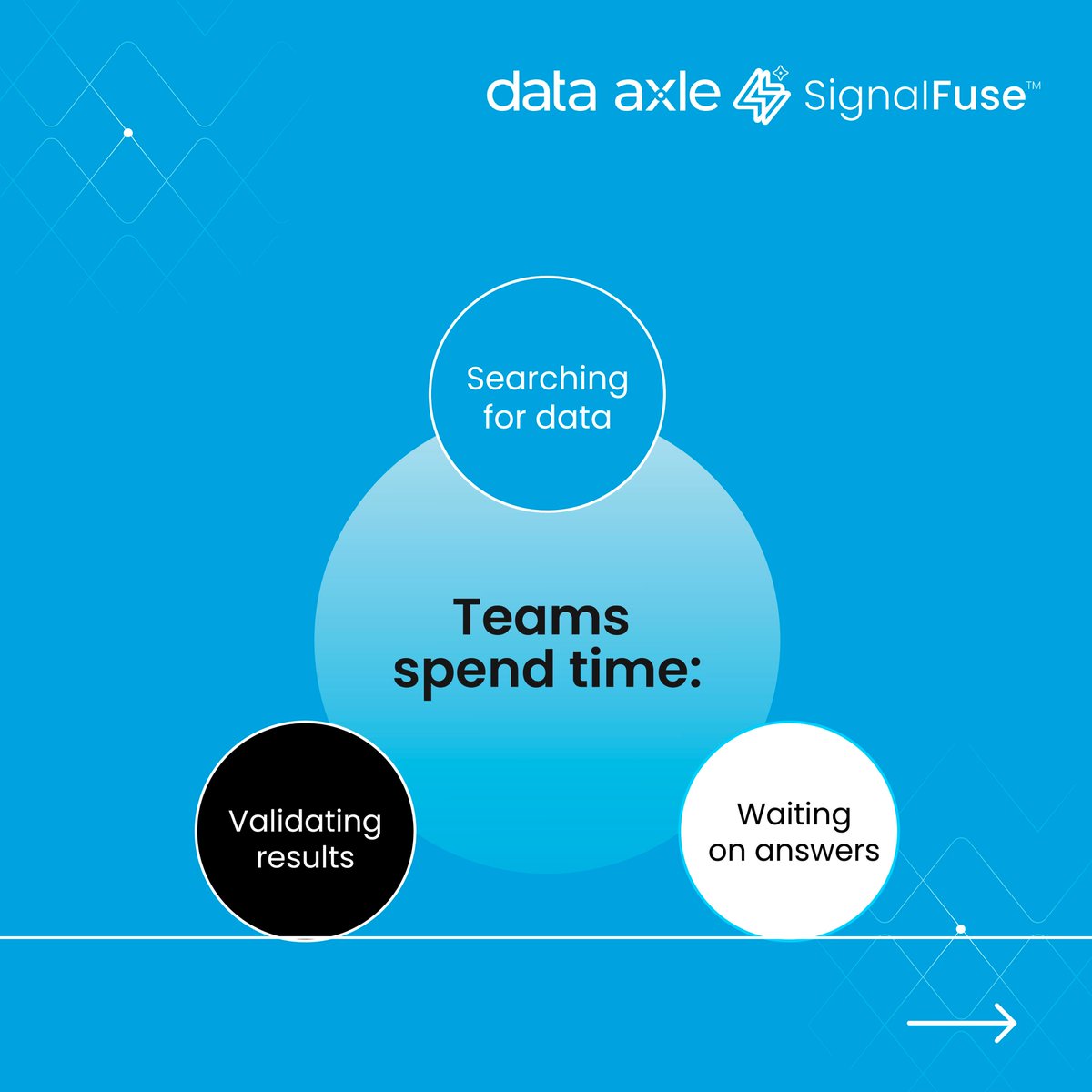 data axle SignalFuse™

Searching for data

Teams spend time:

Validating results

Waiting on answers